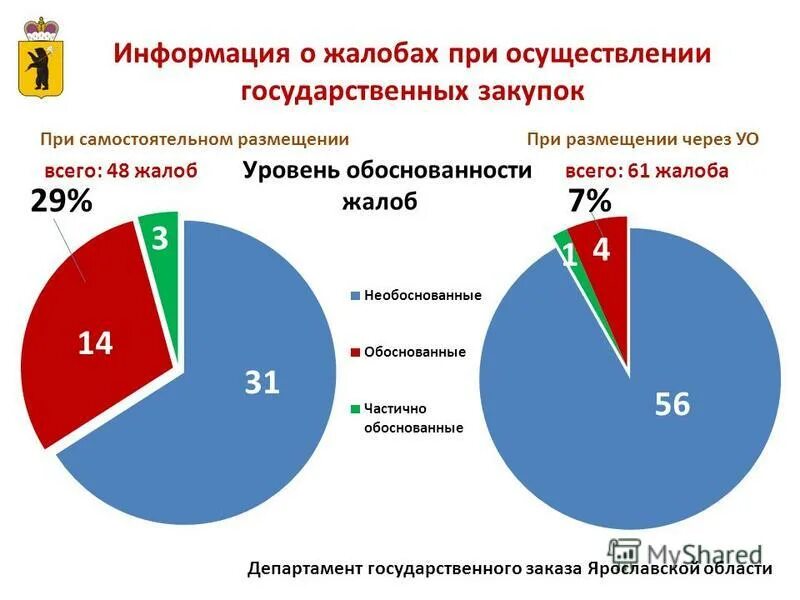 Информация о жалобах при осуществлении государственных закупок

При самостоятельном размещении

всего: 48 жалоб

29%

3

14

31

Уровень обоснованности жалоб

Необоснованные

Обоснованные

Частично обоснованные

При размещении через УО

всего: 61 жалоба

7%

1

4

56

MyShared

Департамент государственного заказа Ярославской области